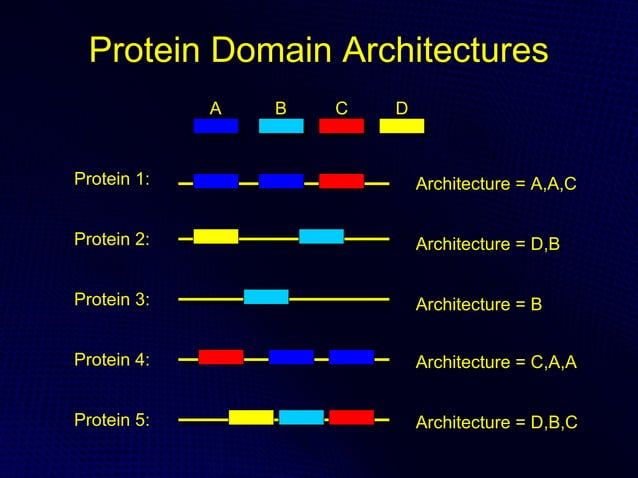 Protein Domain Architectures

A B C D

Protein 1:
Architecture = A,A,C

Protein 2:
Architecture = D,B

Protein 3:
Architecture = B

Protein 4:
Architecture = C,A,A

Protein 5:
Architecture = D,B,C